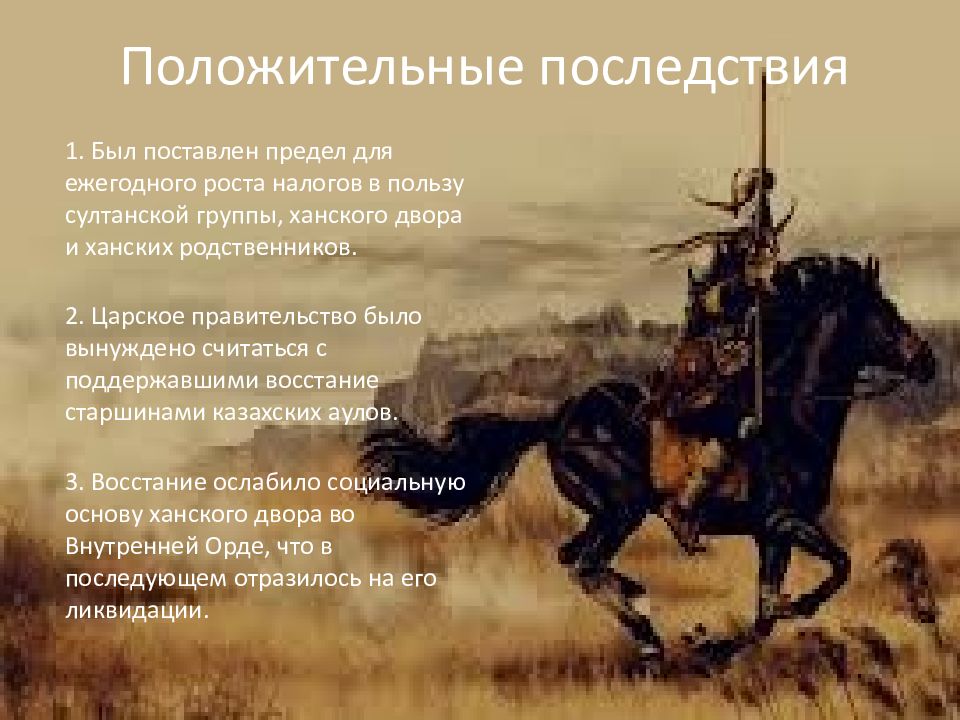 Положительные последствия

1. Был поставлен предел для ежегодного роста налогов в пользу султанской группы, ханского двора и ханских родственников.

2. Царское правительство было вынуждено считаться с поддержавшими восстание старшинами казахских аулов.

3. Восстание ослабило социальную основу ханского двора во Внутренней Орде, что в последующем отразилось на его ликвидации.